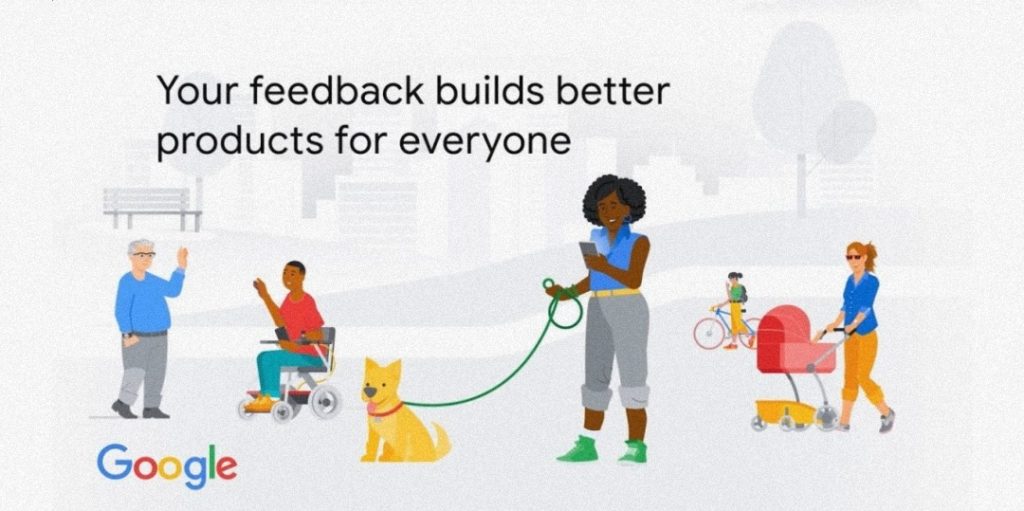 Your feedback builds better products for everyone

Google